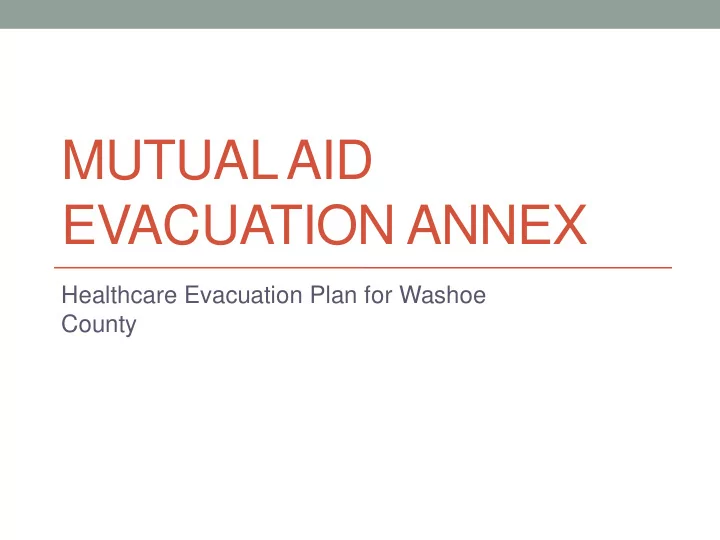 MUTUAL AID EVACUATION ANNEX

Healthcare Evacuation Plan for Washoe County